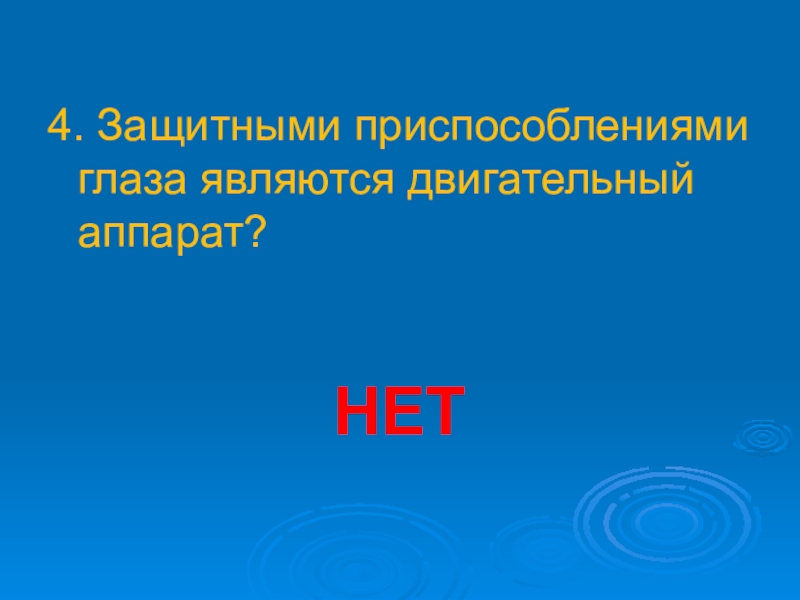 4. Защитными приспособлениями глаза являются двигательный аппарат?

НЕТ